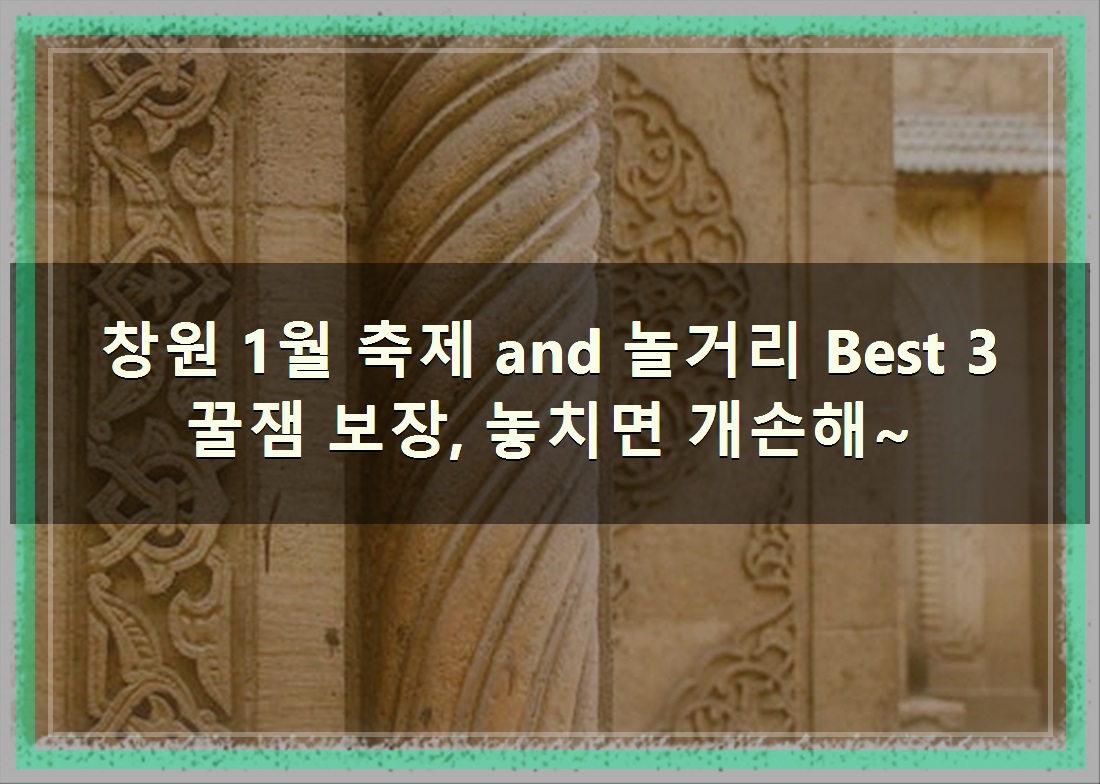 창원 1월 축제 and 놀거리 Best 3
꿀잼 보장, 놓치면 개손해~